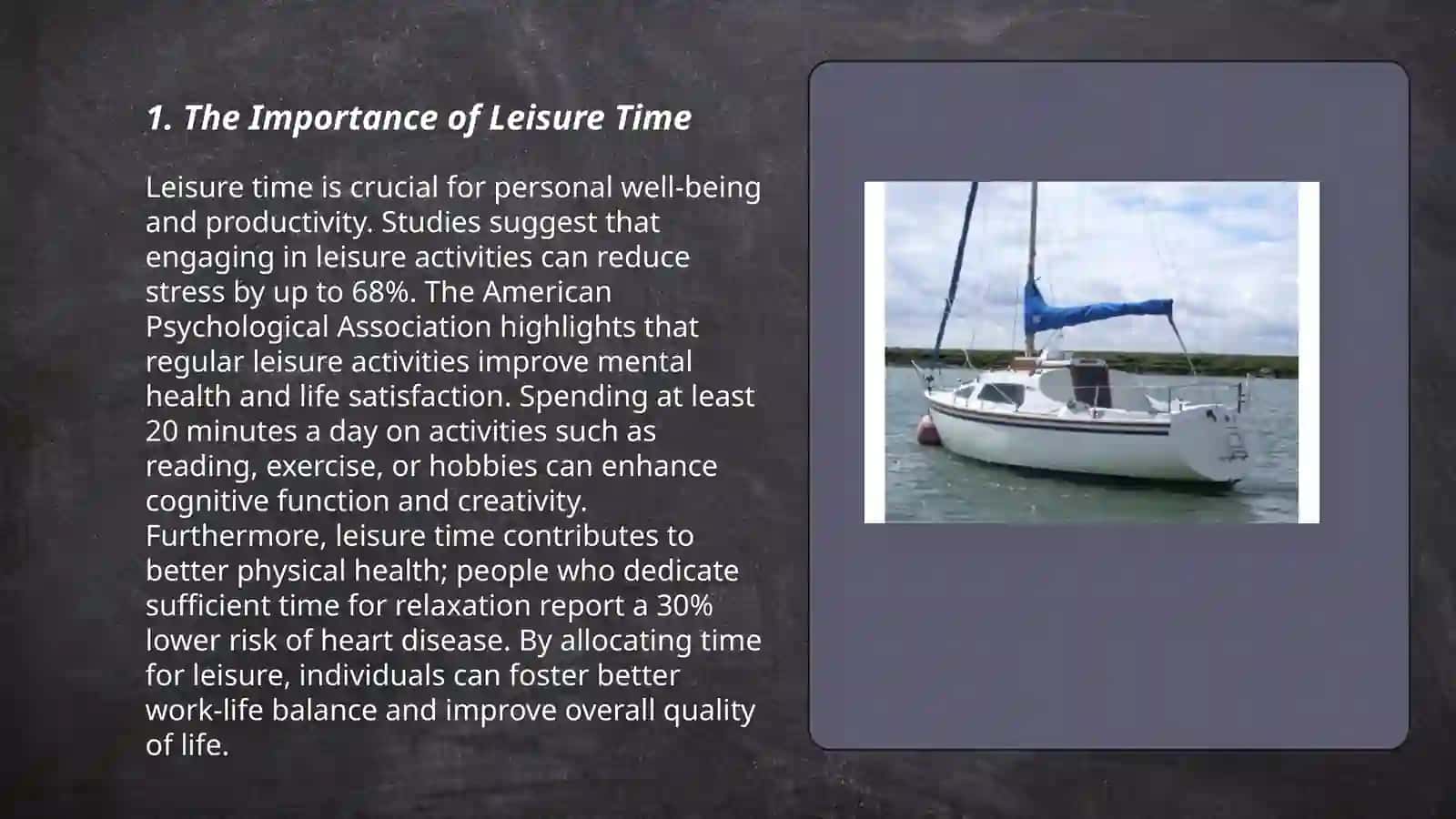 1. The Importance of Leisure Time

Leisure time is crucial for personal well-being and productivity. Studies suggest that engaging in leisure activities can reduce stress by up to 68%. The American Psychological Association highlights that regular leisure activities improve mental health and life satisfaction. Spending at least 20 minutes a day on activities such as reading, exercise, or hobbies can enhance cognitive function and creativity. Furthermore, leisure time contributes to better physical health; people who dedicate sufficient time for relaxation report a 30% lower risk of heart disease. By allocating time for leisure, individuals can foster better work-life balance and improve overall quality of life.